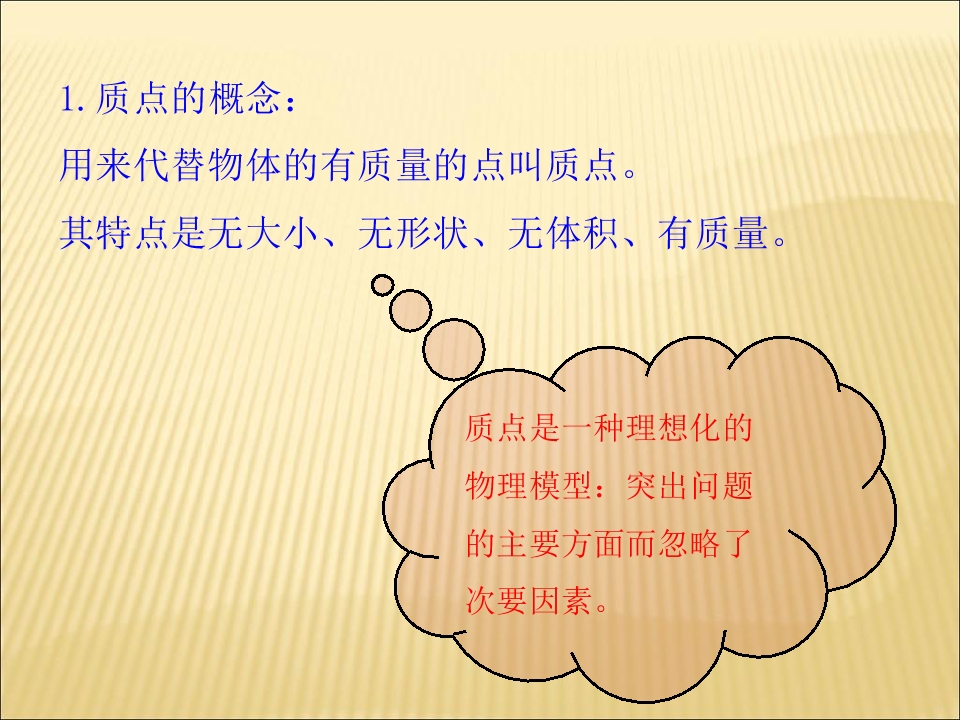 1. 质点的概念：

用来代替物体的有质量的点叫质点。

其特点是无大小、无形状、无体积、有质量。

质点是一种理想化的物理模型：突出问题的主要方面而忽略了次要因素。